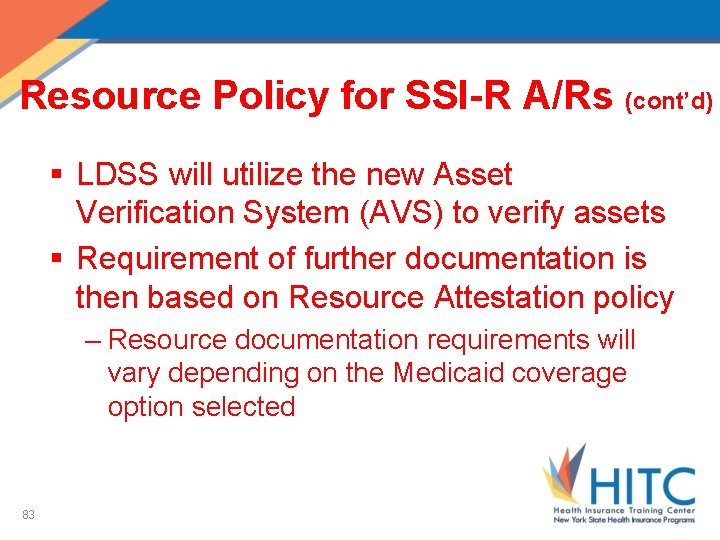 Resource Policy for SSI-R A/Rs (cont'd)

▪ LDSS will utilize the new Asset Verification System (AVS) to verify assets

▪ Requirement of further documentation is then based on Resource Attestation policy

– Resource documentation requirements will vary depending on the Medicaid coverage option selected

83

HITC
Health Insurance Training Center
New York State Health Insurance Programs